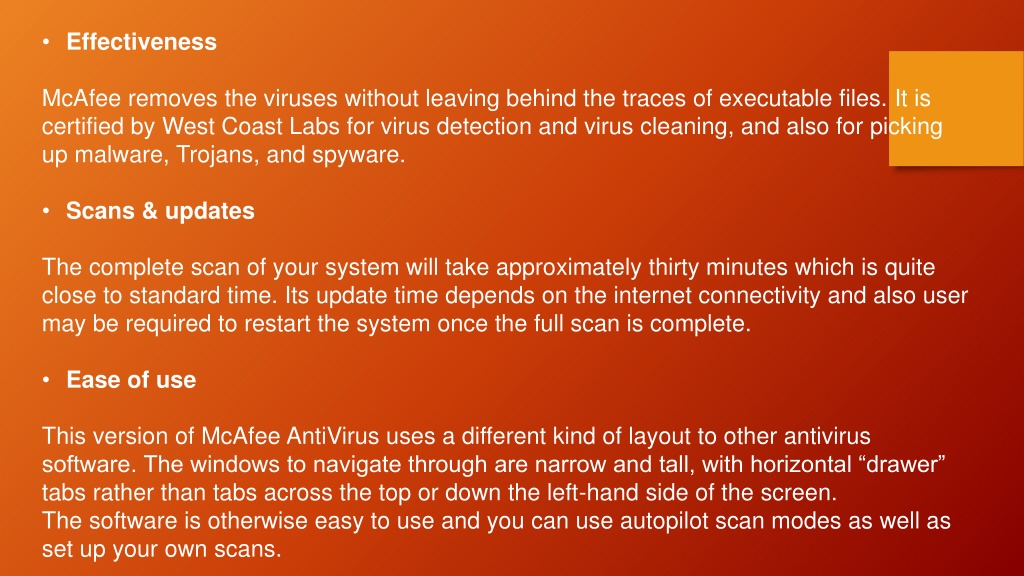 • Effectiveness

McAfee removes the viruses without leaving behind the traces of executable files. It is certified by West Coast Labs for virus detection and virus cleaning, and also for picking up malware, Trojans, and spyware.

• Scans & updates

The complete scan of your system will take approximately thirty minutes which is quite close to standard time. Its update time depends on the internet connectivity and also user may be required to restart the system once the full scan is complete.

• Ease of use

This version of McAfee AntiVirus uses a different kind of layout to other antivirus software. The windows to navigate through are narrow and tall, with horizontal “drawer” tabs rather than tabs across the top or down the left-hand side of the screen.
The software is otherwise easy to use and you can use autopilot scan modes as well as set up your own scans.